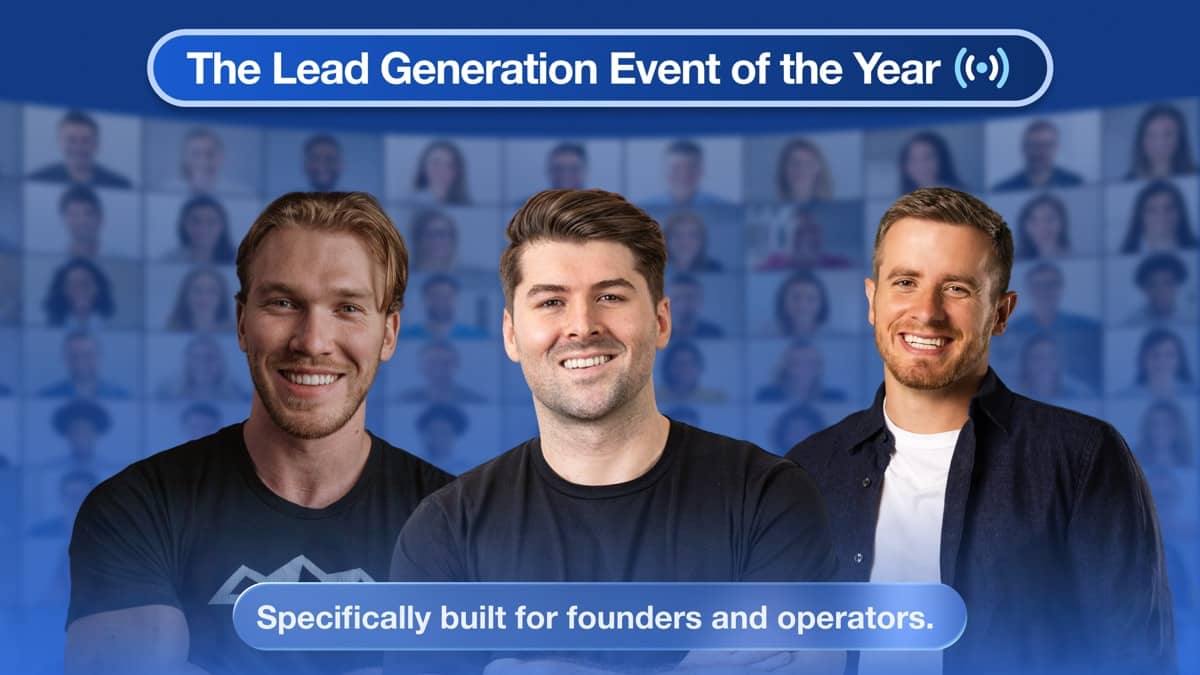 The Lead Generation Event of the Year

Specifically built for founders and operators.